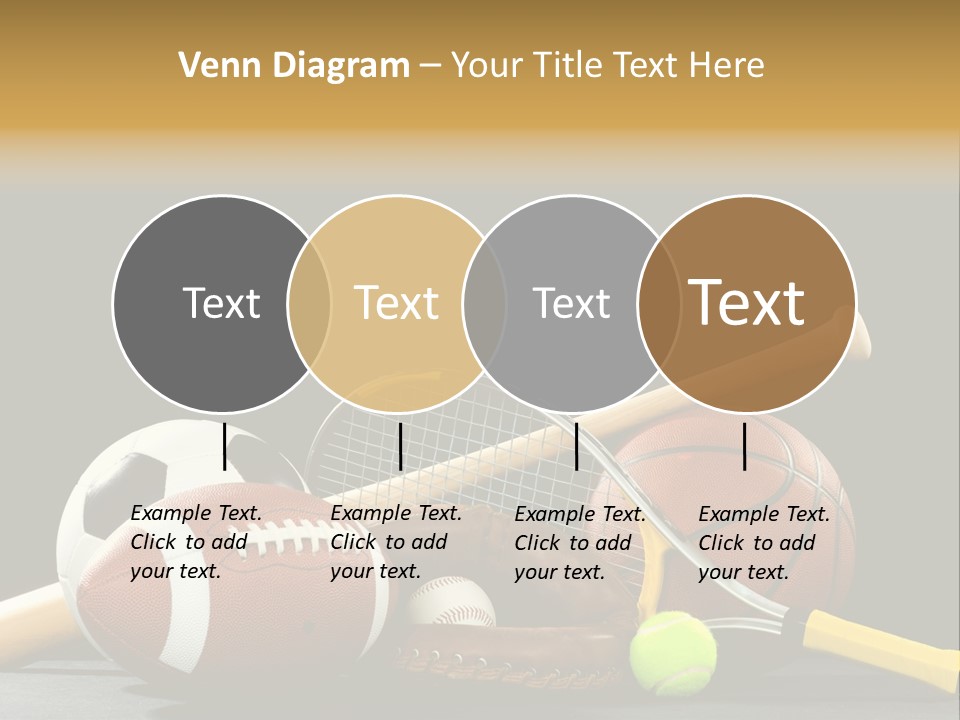 Venn Diagram – Your Title Text Here

Text

Text

Text

Text

Example Text. Click to add your text.

Example Text. Click to add your text.

Example Text. Click to add your text.

Example Text. Click to add your text.